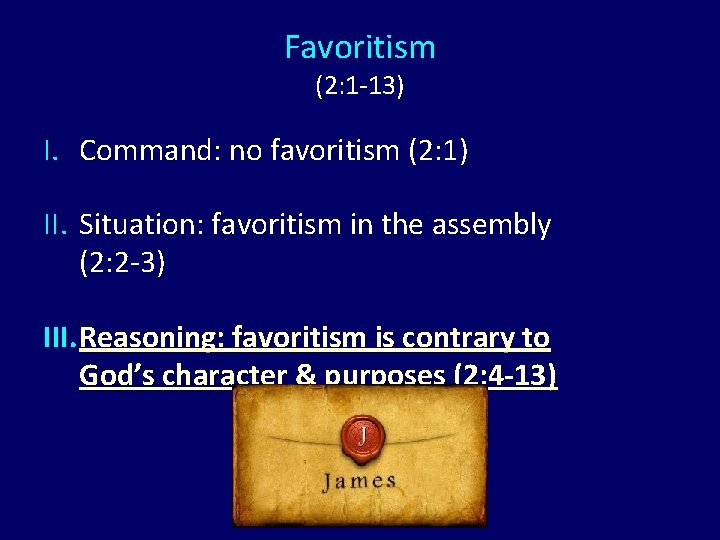 Favoritism
(2:1-13)

I. Command: no favoritism (2:1)

II. Situation: favoritism in the assembly (2:2-3)

III. Reasoning: favoritism is contrary to God's character & purposes (2:4-13)

J

James